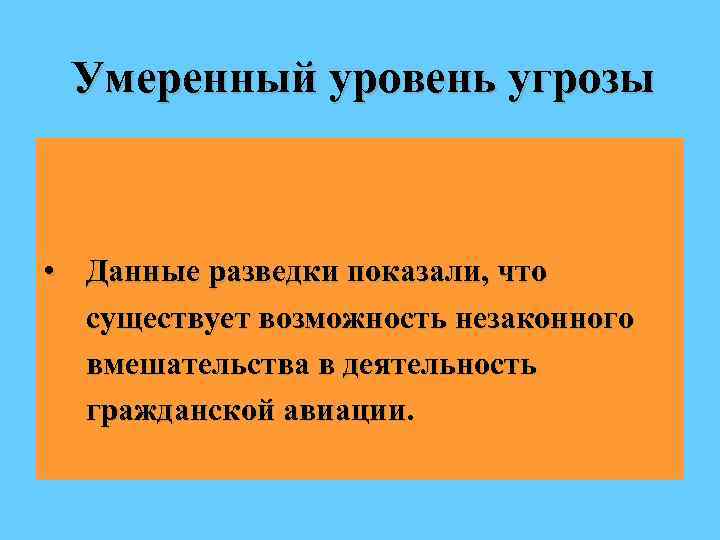 Умеренный уровень угрозы

• Данные разведки показали, что существует возможность незаконного вмешательства в деятельность гражданской авиации.